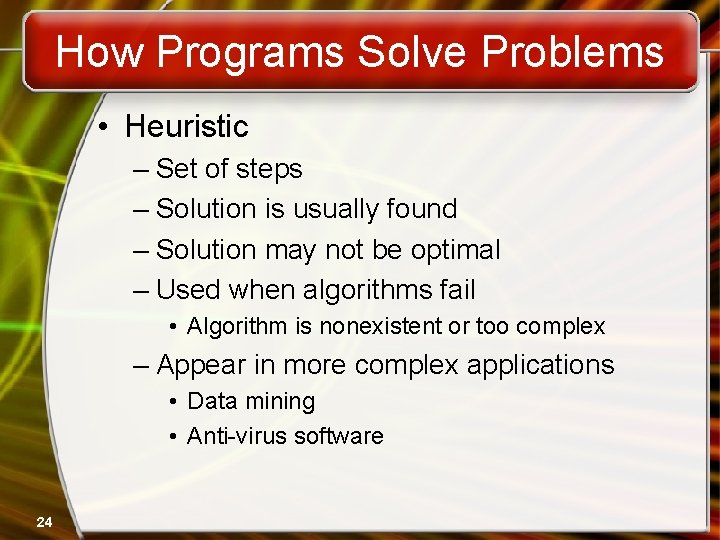 How Programs Solve Problems

• Heuristic
– Set of steps
– Solution is usually found
– Solution may not be optimal
– Used when algorithms fail
• Algorithm is nonexistent or too complex
– Appear in more complex applications
• Data mining
• Anti-virus software

24